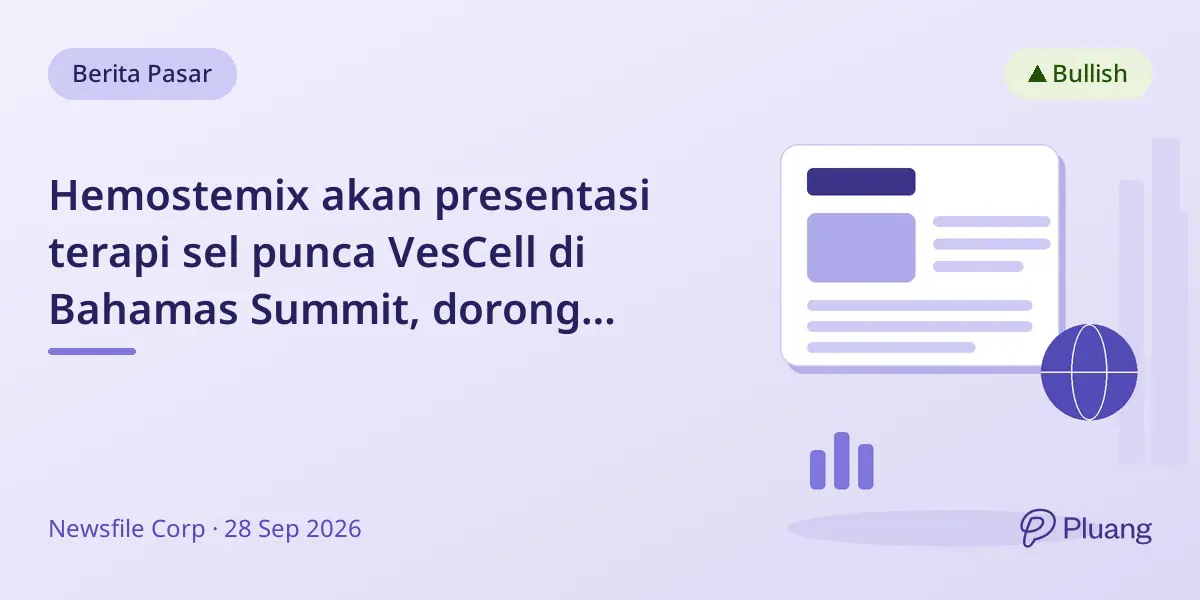 Berita Pasar

▲ Bullish

Hemostemix akan presentasi terapi sel punca VesCell di Bahamas Summit, dorong...

Newsfile Corp · 28 Sep 2026

Pluang